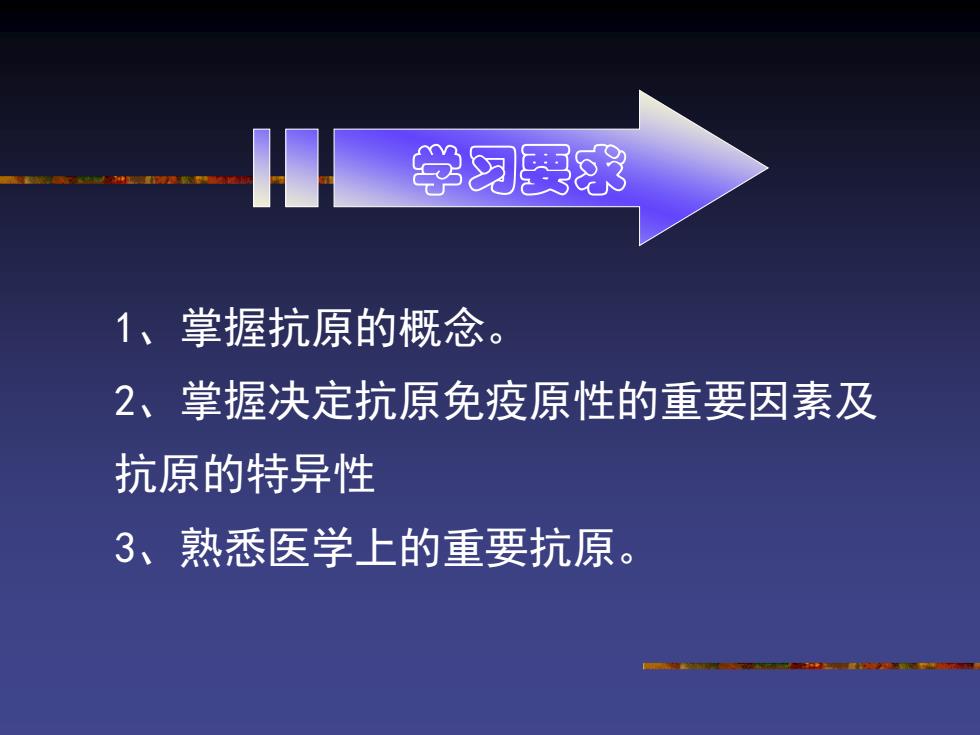 学习要求

1、掌握抗原的概念。

2、掌握决定抗原免疫原性的重要因素及抗原的特异性

3、熟悉医学上的重要抗原。